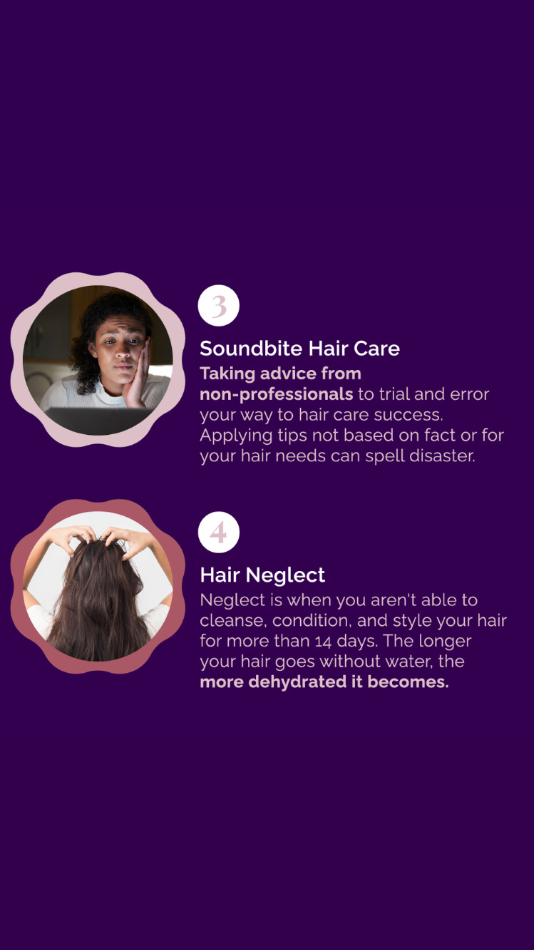 3

Soundbite Hair Care

Taking advice from non-professionals to trial and error your way to hair care success. Applying tips not based on fact or for your hair needs can spell disaster.

4

Hair Neglect

Neglect is when you aren't able to cleanse, condition, and style your hair for more than 14 days. The longer your hair goes without water, the more dehydrated it becomes.